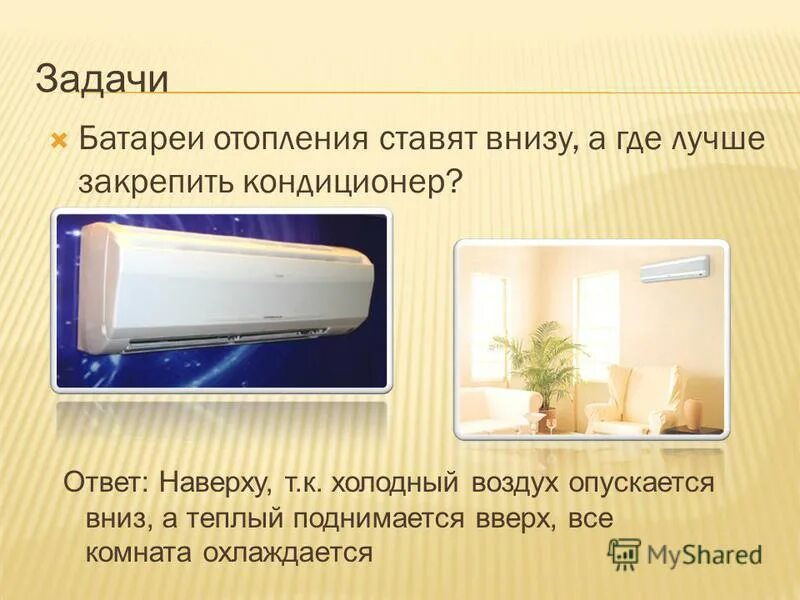 Задачи

Батареи отопления ставят внизу, а где лучше закрепить кондиционер?

Ответ: Наверху, т.к. холодный воздух опускается вниз, а теплый поднимается вверх, все комната охлаждается

MyShared